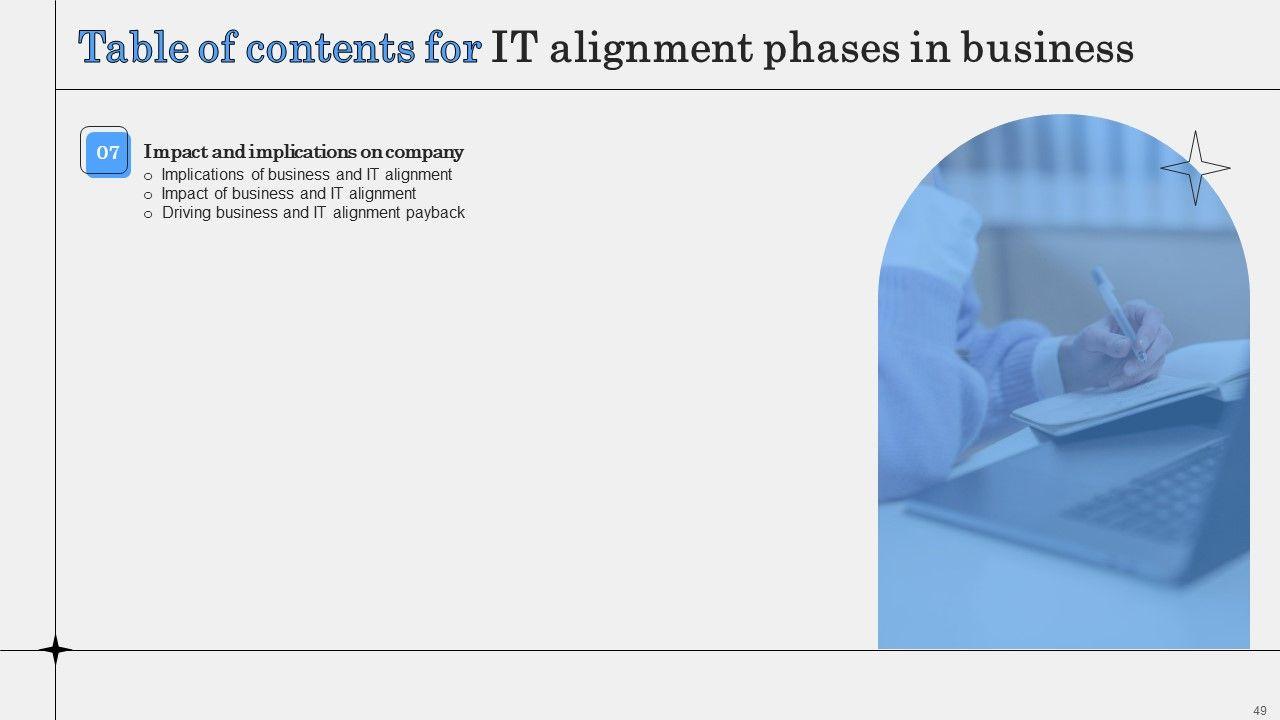 Table of contents for IT alignment phases in business

07

Impact and implications on company
o Implications of business and IT alignment
o Impact of business and IT alignment
o Driving business and IT alignment payback

49